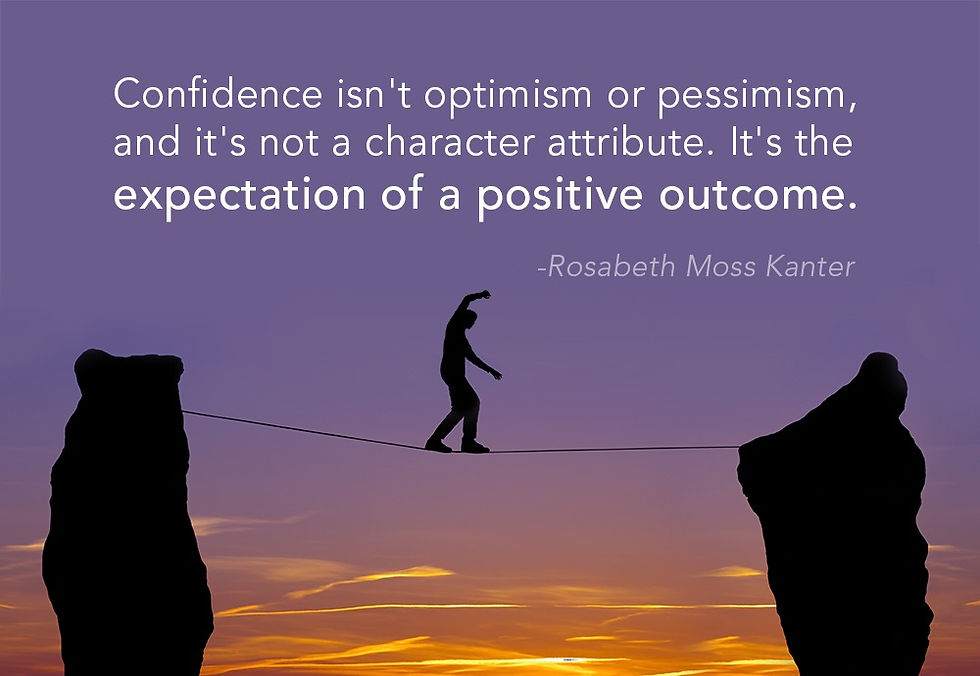 Confidence isn't optimism or pessimism, and it's not a character attribute. It's the expectation of a positive outcome.

-Rosabeth Moss Kanter